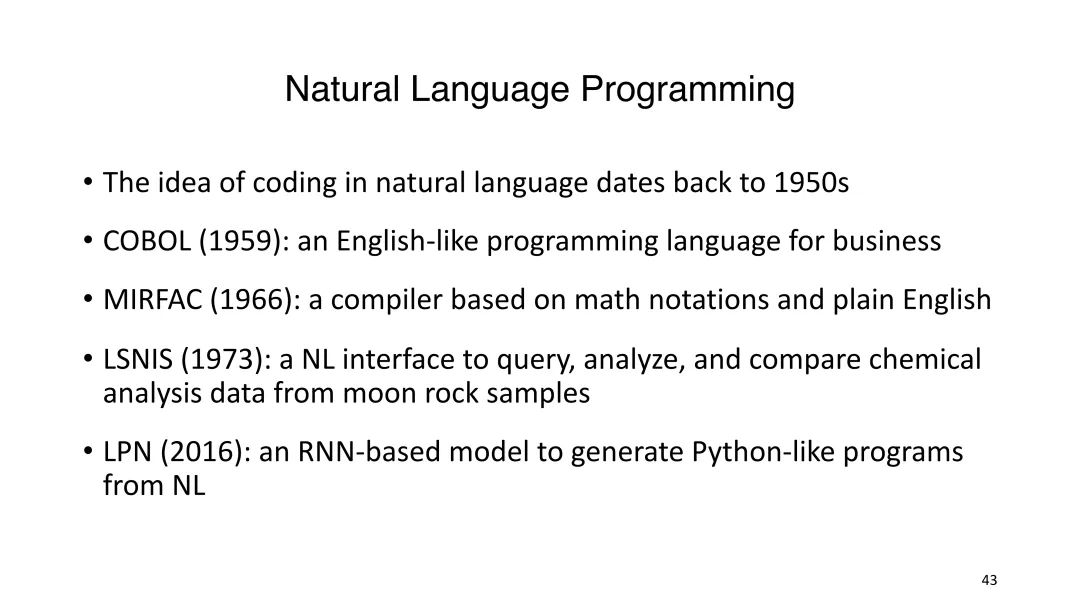 Natural Language Programming

• The idea of coding in natural language dates back to 1950s

• COBOL (1959): an English-like programming language for business

• MIRFAC (1966): a compiler based on math notations and plain English

• LSNIS (1973): a NL interface to query, analyze, and compare chemical analysis data from moon rock samples

• LPN (2016): an RNN-based model to generate Python-like programs from NL

43